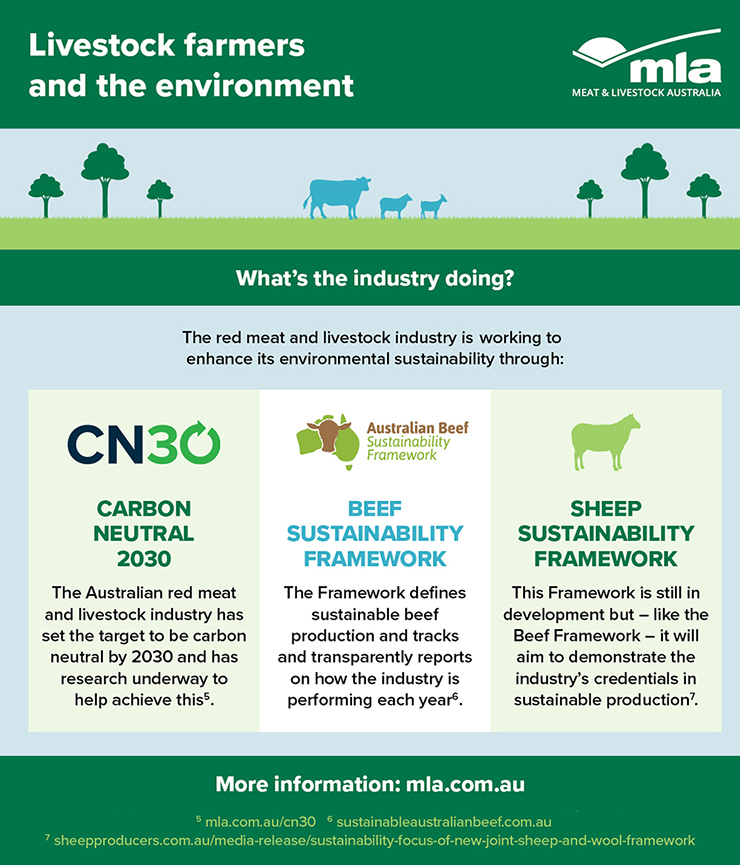 Livestock farmers and the environment

mla
MEAT & LIVESTOCK AUSTRALIA

What's the industry doing?

The red meat and livestock industry is working to enhance its environmental sustainability through:

CN30

CARBON NEUTRAL 2030

The Australian red meat and livestock industry has set the target to be carbon neutral by 2030 and has research underway to help achieve this$^5$.

Australian Beef Sustainability Framework

BEEF SUSTAINABILITY FRAMEWORK

The Framework defines sustainable beef production and tracks and transparently reports on how the industry is performing each year$^6$.

SHEEP SUSTAINABILITY FRAMEWORK

This Framework is still in development but – like the Beef Framework – it will aim to demonstrate the industry's credentials in sustainable production$^7$.

More information: mla.com.au

$^5$ mla.com.au/cn30 $^6$ sustainableaustralianbeef.com.au
$^7$ sheepproducers.com.au/media-release/sustainability-focus-of-new-joint-sheep-and-wool-framework